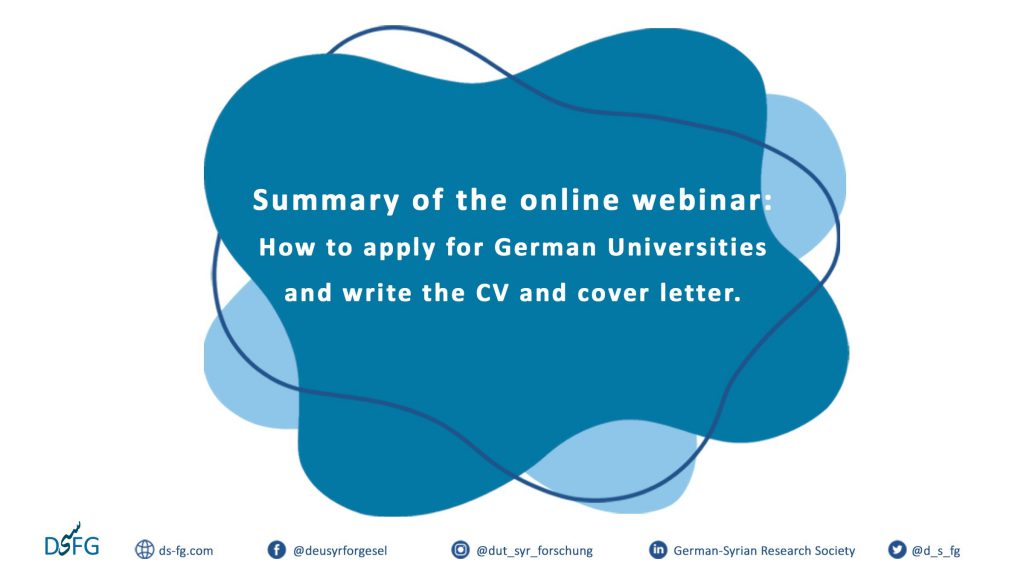 Summary of the online webinar:
How to apply for German Universities and write the CV and cover letter.

DSFG ds-fg.com @deusyrforgesel @dut_syr_forschung German-Syrian Research Society @d_s_fg